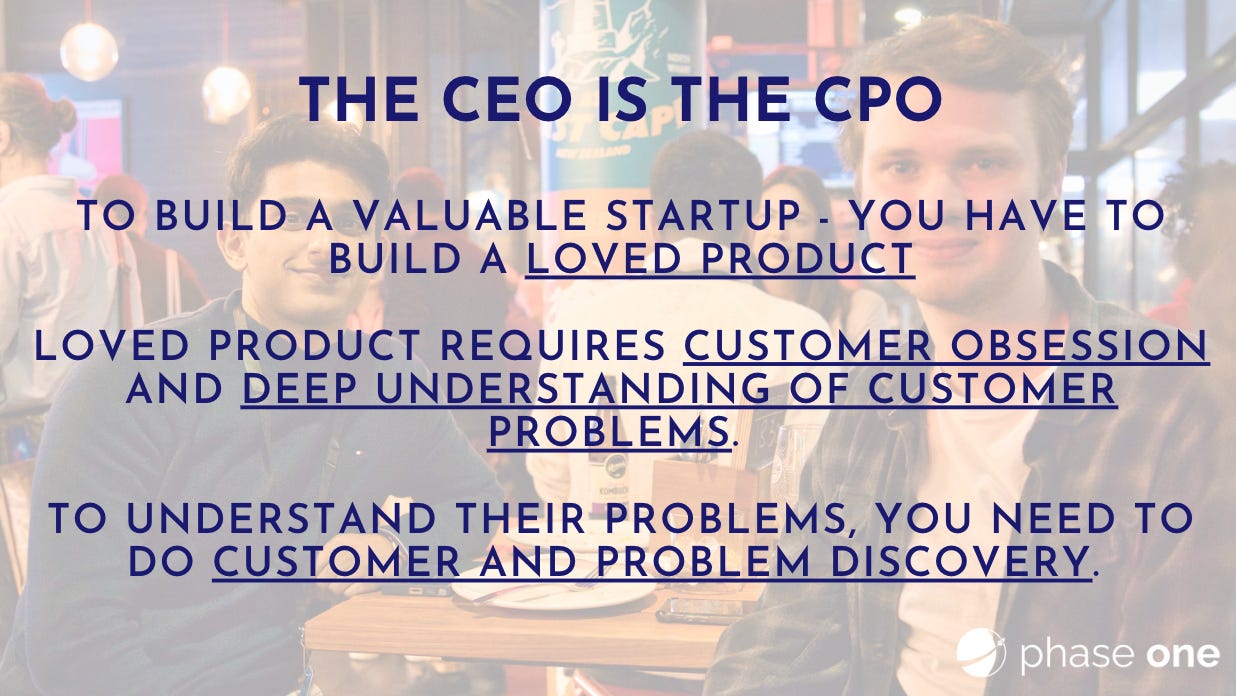 THE CEO IS THE CPO

TO BUILD A VALUABLE STARTUP - YOU HAVE TO BUILD A LOVED PRODUCT

LOVED PRODUCT REQUIRES CUSTOMER OBSESSION AND DEEP UNDERSTANDING OF CUSTOMER PROBLEMS.

TO UNDERSTAND THEIR PROBLEMS, YOU NEED TO DO CUSTOMER AND PROBLEM DISCOVERY.

phase one